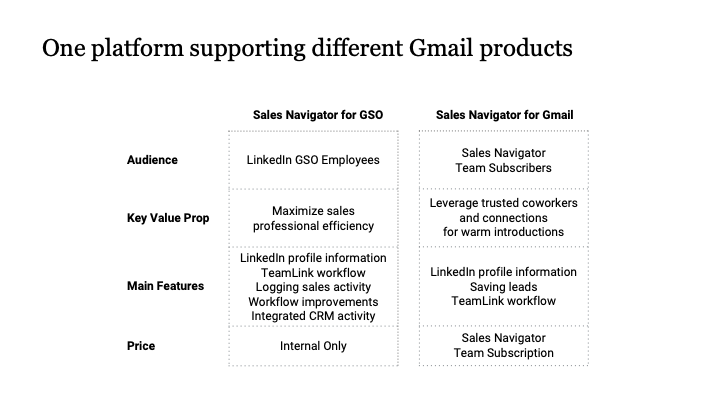 One platform supporting different Gmail products

|  | Sales Navigator for GSO | Sales Navigator for Gmail |
|---|---|---|
| Audience | LinkedIn GSO Employees | Sales Navigator Team Subscribers |
| Key Value Prop | Maximize sales professional efficiency | Leverage trusted coworkers and connections for warm introductions |
| Main Features | LinkedIn profile information TeamLink workflow Logging sales activity Workflow improvements Integrated CRM activity | LinkedIn profile information Saving leads TeamLink workflow |
| Price | Internal Only | Sales Navigator Team Subscription |